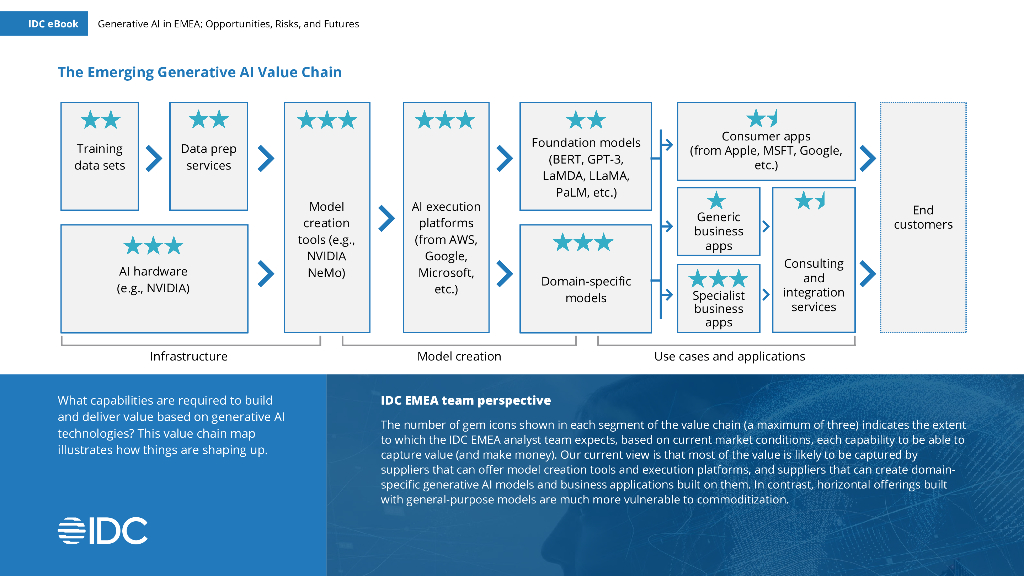 IDC eBook Generative AI in EMEA: Opportunities, Risks, and Futures

The Emerging Generative AI Value Chain

Training data sets

Data prep services

AI hardware (e.g., NVIDIA)

Model creation tools (e.g., NVIDIA NeMo)

AI execution platforms (from AWS, Google, Microsoft, etc.)

Foundation models (BERT, GPT-3, LaMDA, LLaMA, PaLM, etc.)

Domain-specific models

Consumer apps (from Apple, MSFT, Google, etc.)

Generic business apps

Specialist business apps

Consulting and integration services

End customers

Infrastructure

Model creation

Use cases and applications

What capabilities are required to build and deliver value based on generative AI technologies? This value chain map illustrates how things are shaping up.

IDC

IDC EMEA team perspective

The number of gem icons shown in each segment of the value chain (a maximum of three) indicates the extent to which the IDC EMEA analyst team expects, based on current market conditions, each capability to be able to capture value (and make money). Our current view is that most of the value is likely to be captured by suppliers that can offer model creation tools and execution platforms, and suppliers that can create domain-specific generative AI models and business applications built on them. In contrast, horizontal offerings built with general-purpose models are much more vulnerable to commoditization.